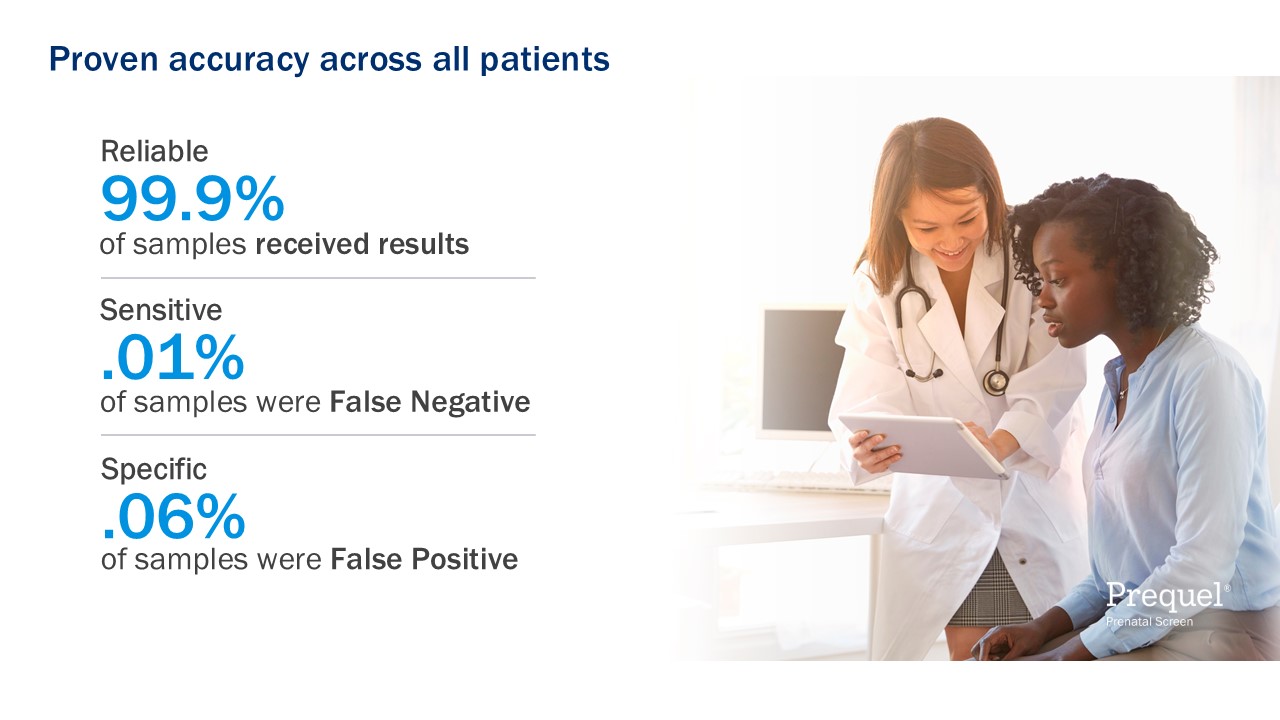 Proven accuracy across all patients

Reliable
99.9%
of samples received results

Sensitive
.01%
of samples were False Negative

Specific
.06%
of samples were False Positive

Prequel®
Prenatal Screen